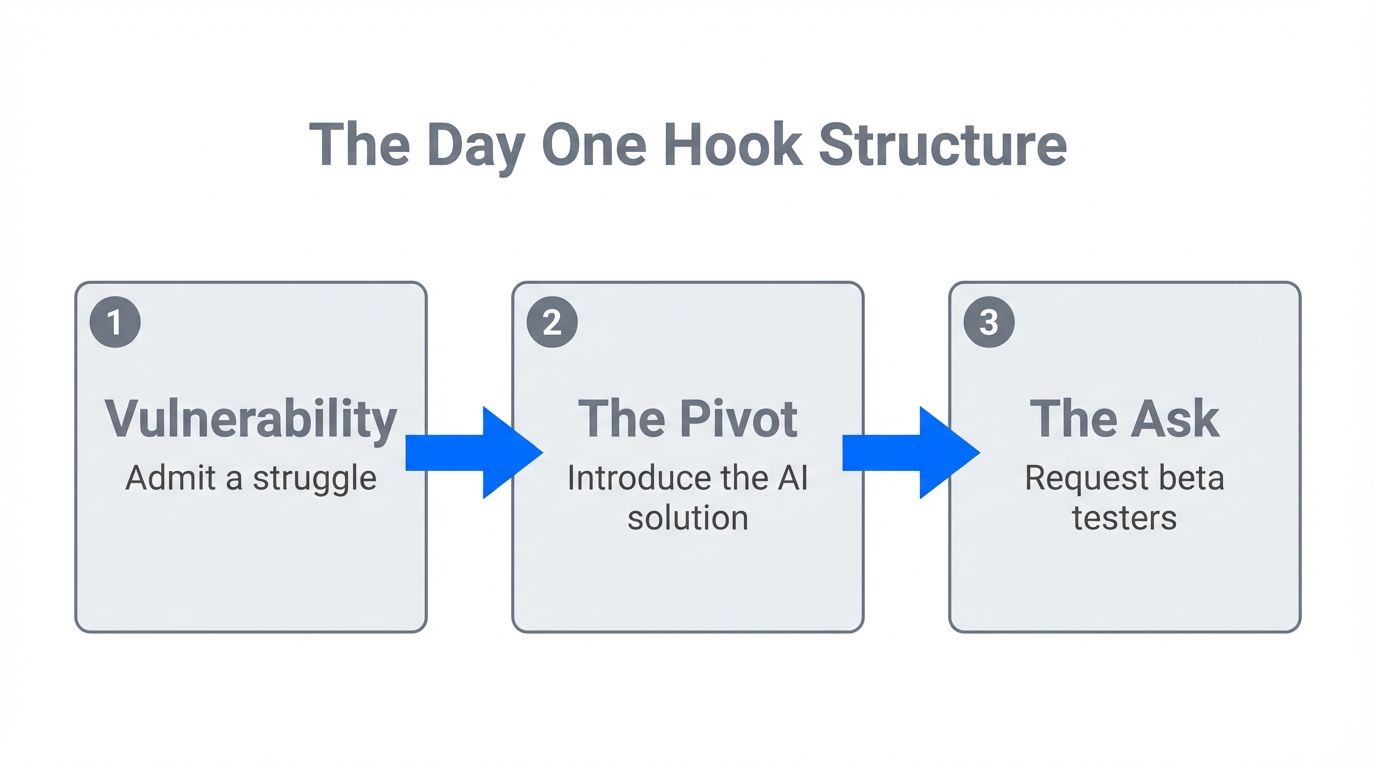 The Day One Hook Structure

1

Vulnerability

Admit a struggle

2

The Pivot

Introduce the AI solution

3

The Ask

Request beta testers